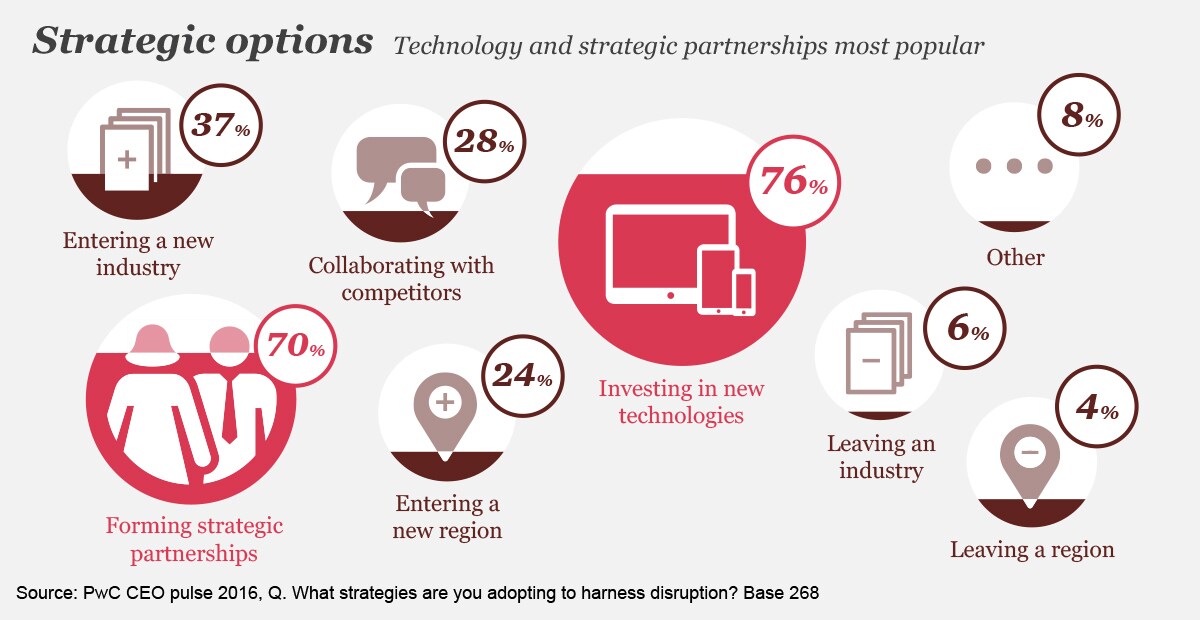 Strategic options Technology and strategic partnerships most popular

37%
Entering a new industry

28%
Collaborating with competitors

76%
Investing in new technologies

8%
Other

70%
Forming strategic partnerships

24%
Entering a new region

6%
Leaving an industry

4%
Leaving a region

Source: PwC CEO pulse 2016, Q. What strategies are you adopting to harness disruption? Base 268